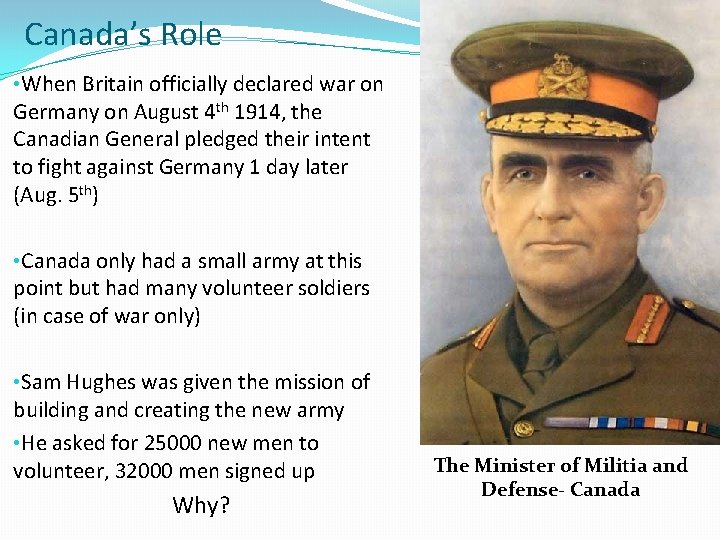 Canada's Role

•When Britain officially declared war on Germany on August 4$^{th}$ 1914, the Canadian General pledged their intent to fight against Germany 1 day later (Aug. 5$^{th}$)

•Canada only had a small army at this point but had many volunteer soldiers (in case of war only)

•Sam Hughes was given the mission of building and creating the new army

•He asked for 25000 new men to volunteer, 32000 men signed up

Why?

The Minister of Militia and Defense- Canada